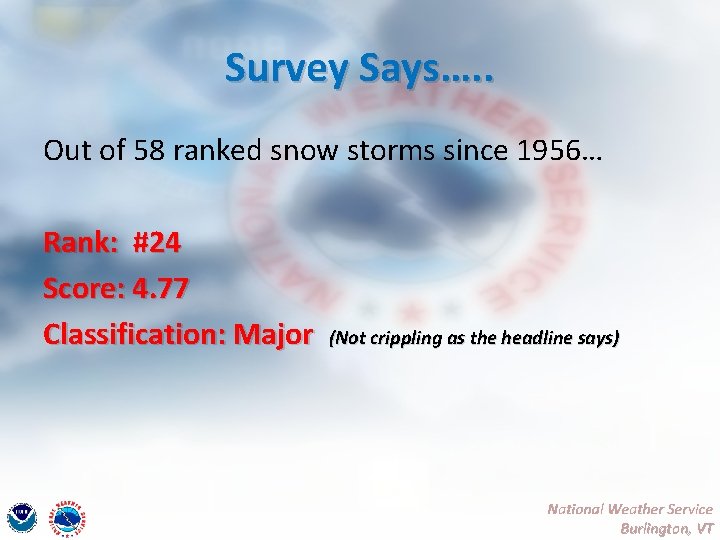 Survey Says…..

Out of 58 ranked snow storms since 1956…

Rank: #24

Score: 4.77

Classification: Major (Not crippling as the headline says)

National Weather Service
Burlington, VT